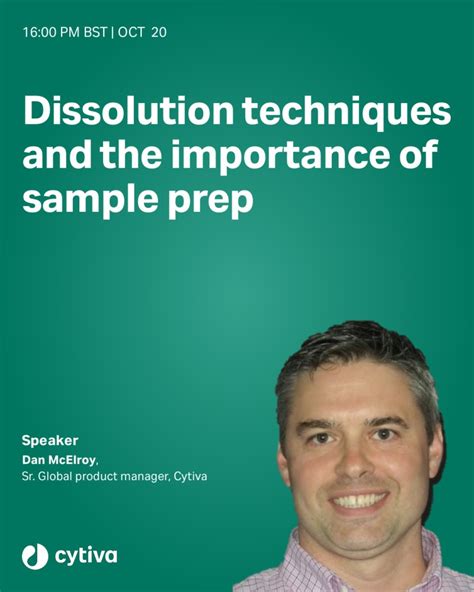 16:00 PM BST | OCT 20

Dissolution techniques and the importance of sample prep

Speaker
Dan McElroy,
Sr. Global product manager, Cytiva

cytiva